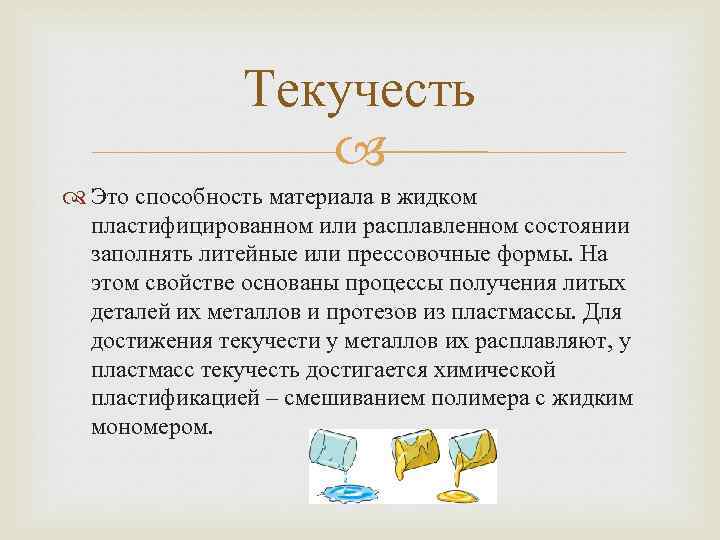 Текучесть

Это способность материала в жидком пластифицированном или расплавленном состоянии заполнять литейные или прессовочные формы. На этом свойстве основаны процессы получения литых деталей их металлов и протезов из пластмассы. Для достижения текучести у металлов их расплавляют, у пластмасс текучесть достигается химической пластификацией – смешиванием полимера с жидким мономером.